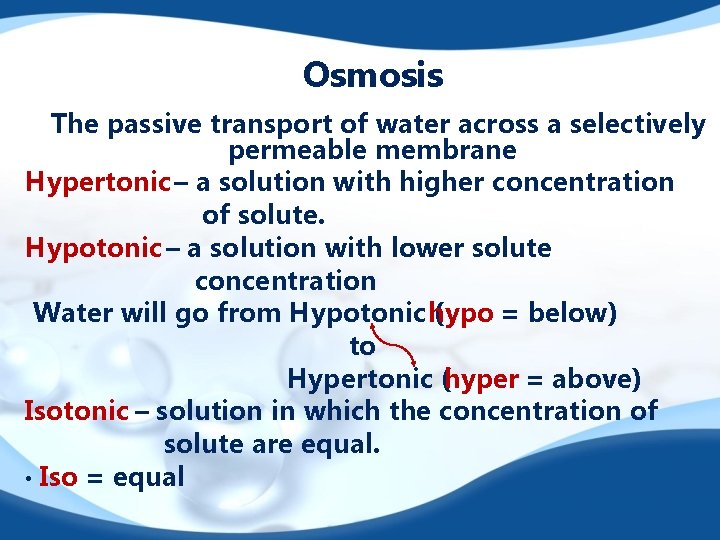 Osmosis

The passive transport of water across a selectively permeable membrane

Hypertonic – a solution with higher concentration of solute.

Hypotonic – a solution with lower solute concentration

Water will go from Hypotonic (hypo = below)
to
Hypertonic (hyper = above)

Isotonic – solution in which the concentration of solute are equal.

• Iso = equal